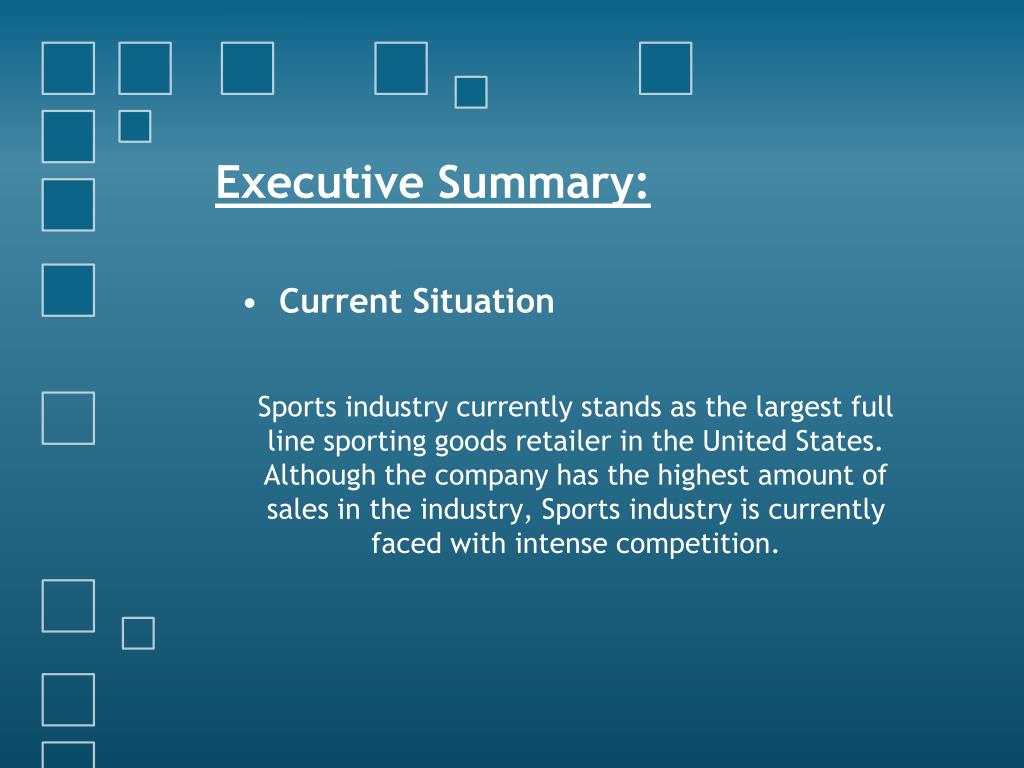 Executive Summary:

• Current Situation

Sports industry currently stands as the largest full line sporting goods retailer in the United States. Although the company has the highest amount of sales in the industry, Sports industry is currently faced with intense competition.